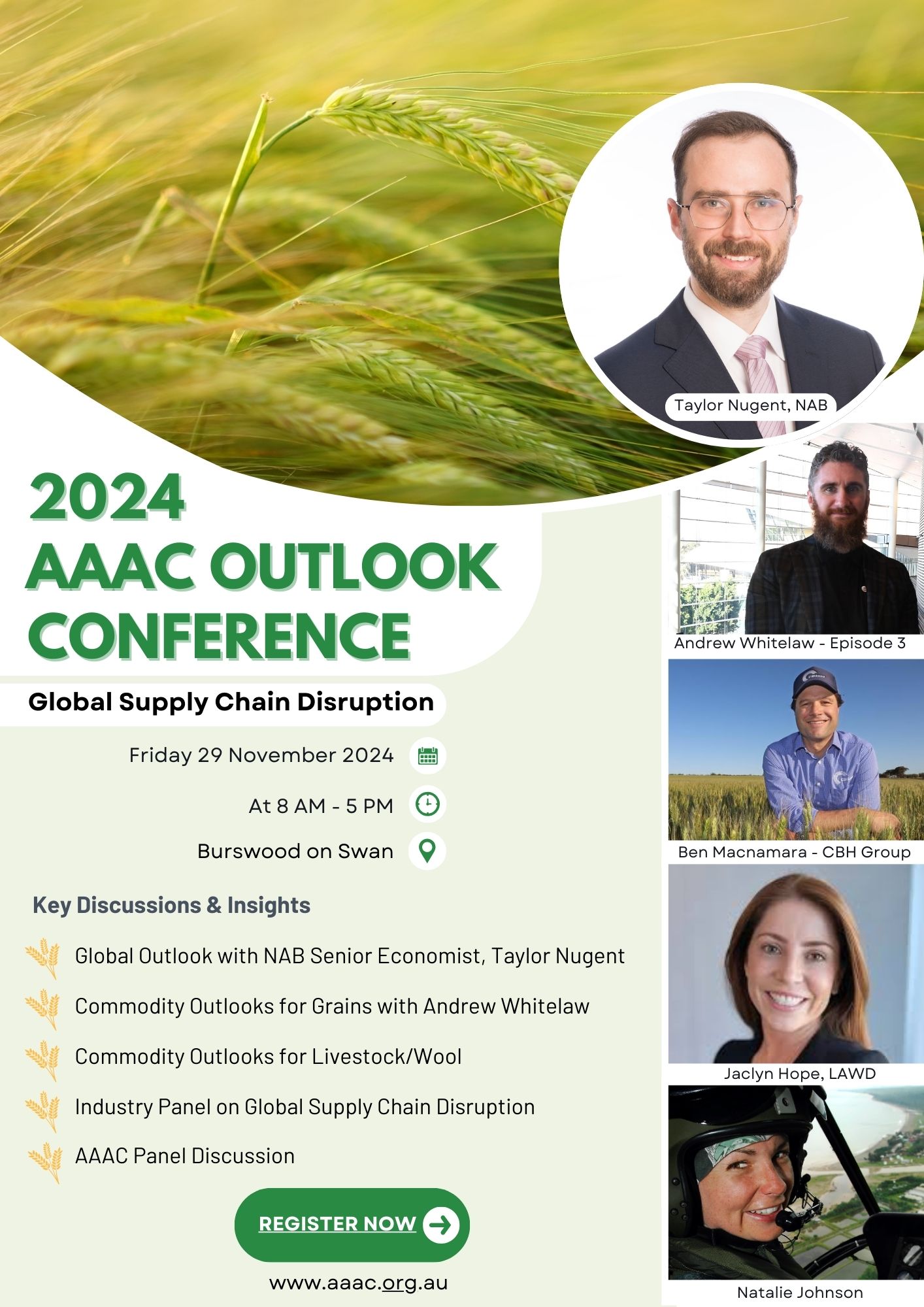 Taylor Nugent, NAB

2024
AAAC OUTLOOK CONFERENCE

Global Supply Chain Disruption

Friday 29 November 2024

At 8 AM - 5 PM

Burswood on Swan

Key Discussions & Insights

Global Outlook with NAB Senior Economist, Taylor Nugent

Commodity Outlooks for Grains with Andrew Whitelaw

Commodity Outlooks for Livestock/Wool

Industry Panel on Global Supply Chain Disruption

AAAC Panel Discussion

REGISTER NOW

www.aaac.org.au

Andrew Whitelaw - Episode 3

Ben Macnamara - CBH Group

Jaclyn Hope, LAWD

Natalie Johnson